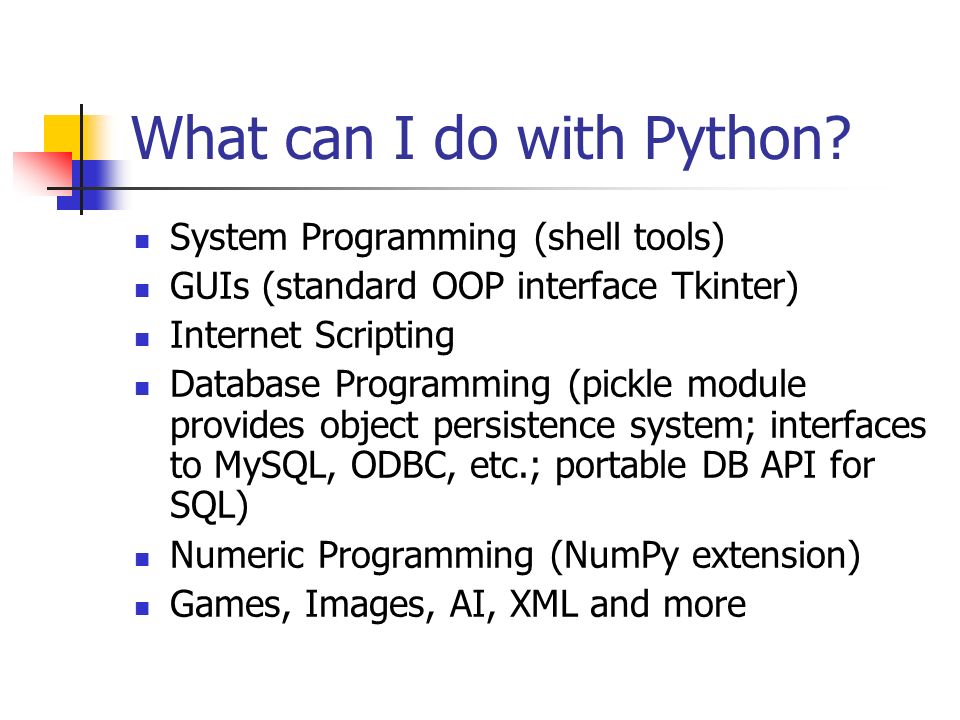 What can I do with Python?

- System Programming (shell tools)
- GUIs (standard OOP interface Tkinter)
- Internet Scripting
- Database Programming (pickle module provides object persistence system; interfaces to MySQL, ODBC, etc.; portable DB API for SQL)
- Numeric Programming (NumPy extension)
- Games, Images, AI, XML and more